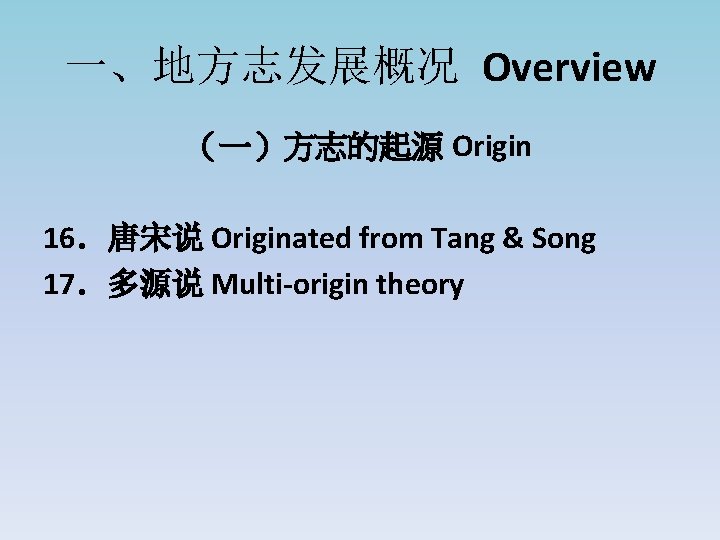 一、地方志发展概况 Overview

（一）方志的起源 Origin

16．唐宋说 Originated from Tang & Song
17．多源说 Multi-origin theory